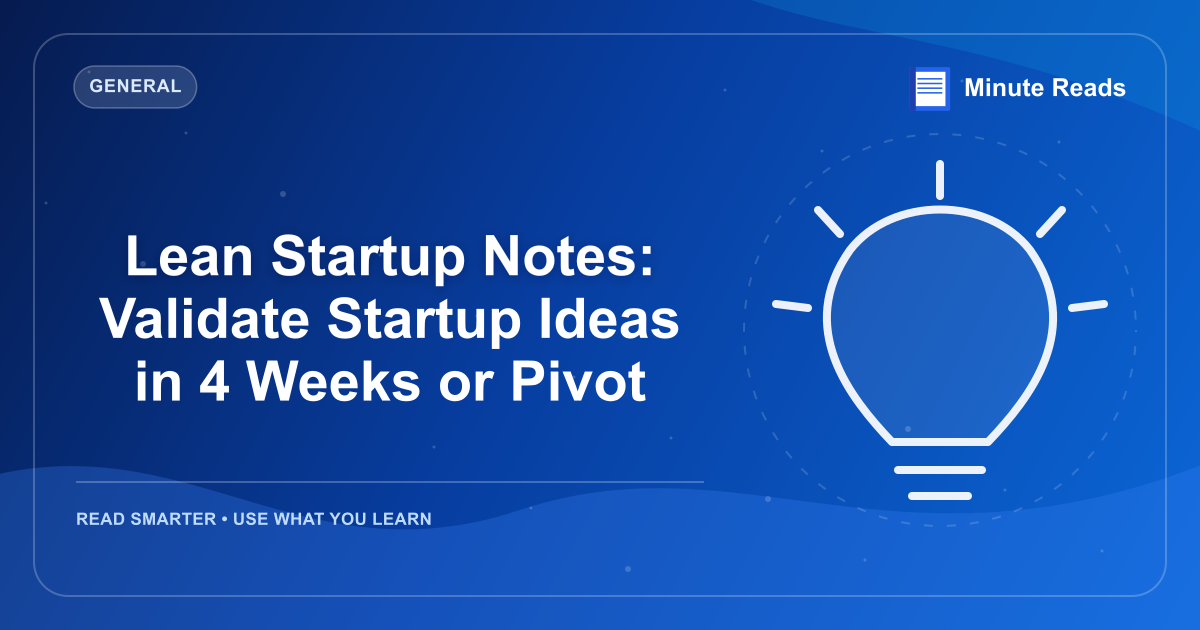 GENERAL

Minute Reads

Lean Startup Notes: Validate Startup Ideas in 4 Weeks or Pivot

READ SMARTER • USE WHAT YOU LEARN